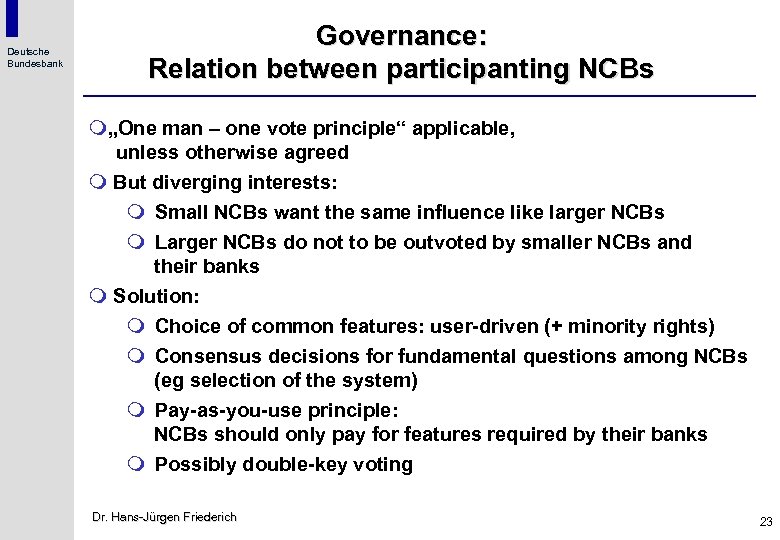 Deutsche Bundesbank

Governance:
Relation between participanting NCBs

„One man – one vote principle“ applicable, unless otherwise agreed

But diverging interests:

Small NCBs want the same influence like larger NCBs

Larger NCBs do not to be outvoted by smaller NCBs and their banks

Solution:

Choice of common features: user-driven (+ minority rights)

Consensus decisions for fundamental questions among NCBs (eg selection of the system)

Pay-as-you-use principle: NCBs should only pay for features required by their banks

Possibly double-key voting

Dr. Hans-Jürgen Friederich

23